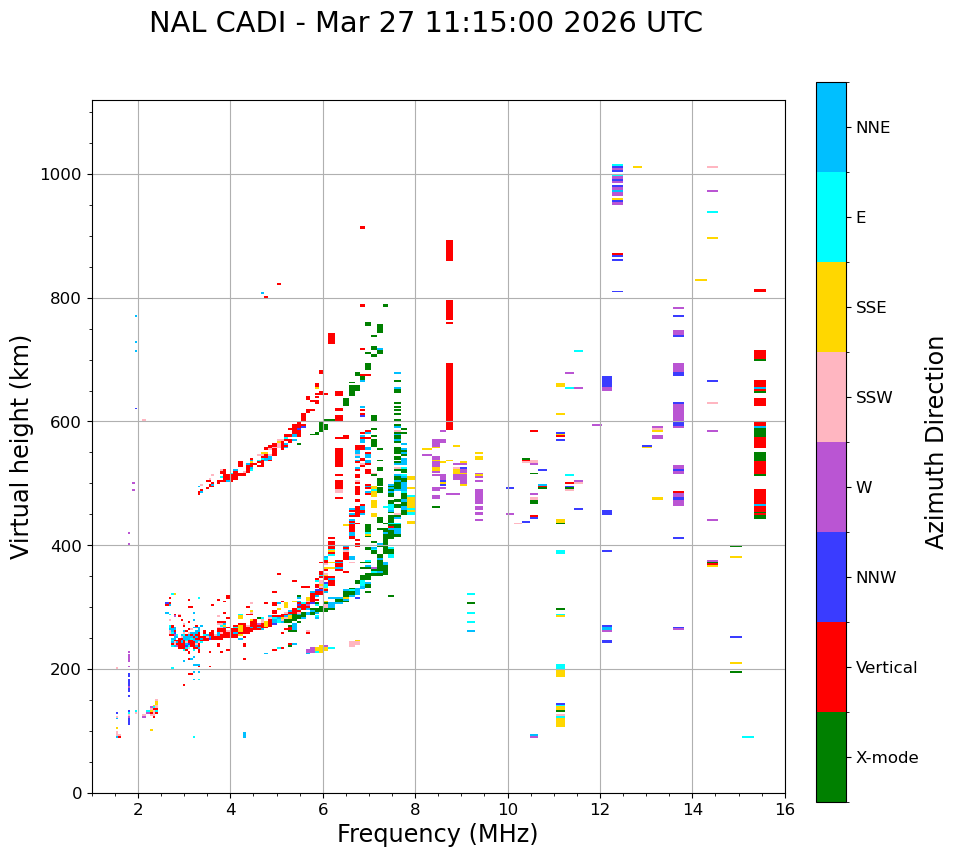 NAL CADI - Mar 27 11:15:00 2026 UTC

Virtual height (km)

1000
800
600
400
200
0

2
4
6
8
10
12
14
16

Frequency (MHz)

NNE
E
SSE
SSW
W
NNW
Vertical
X-mode

Azimuth Direction